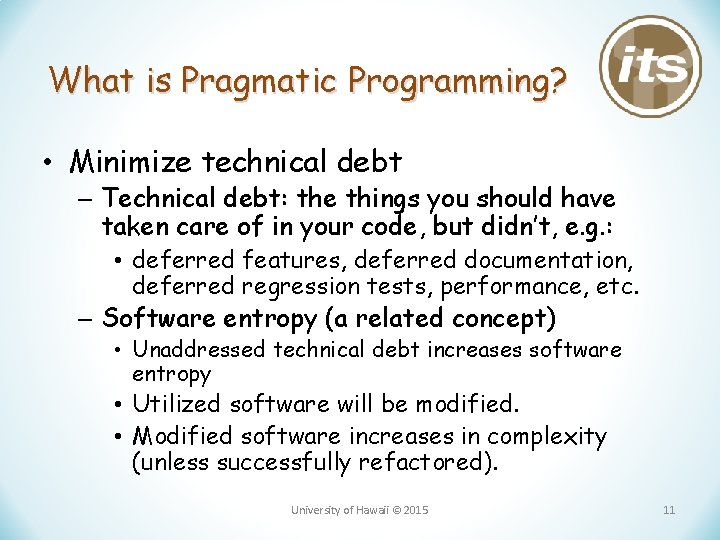 What is Pragmatic Programming?

its

• Minimize technical debt
– Technical debt: the things you should have taken care of in your code, but didn't, e.g.:
• deferred features, deferred documentation, deferred regression tests, performance, etc.
– Software entropy (a related concept)
• Unaddressed technical debt increases software entropy
• Utilized software will be modified.
• Modified software increases in complexity (unless successfully refactored).

University of Hawaii © 2015

11